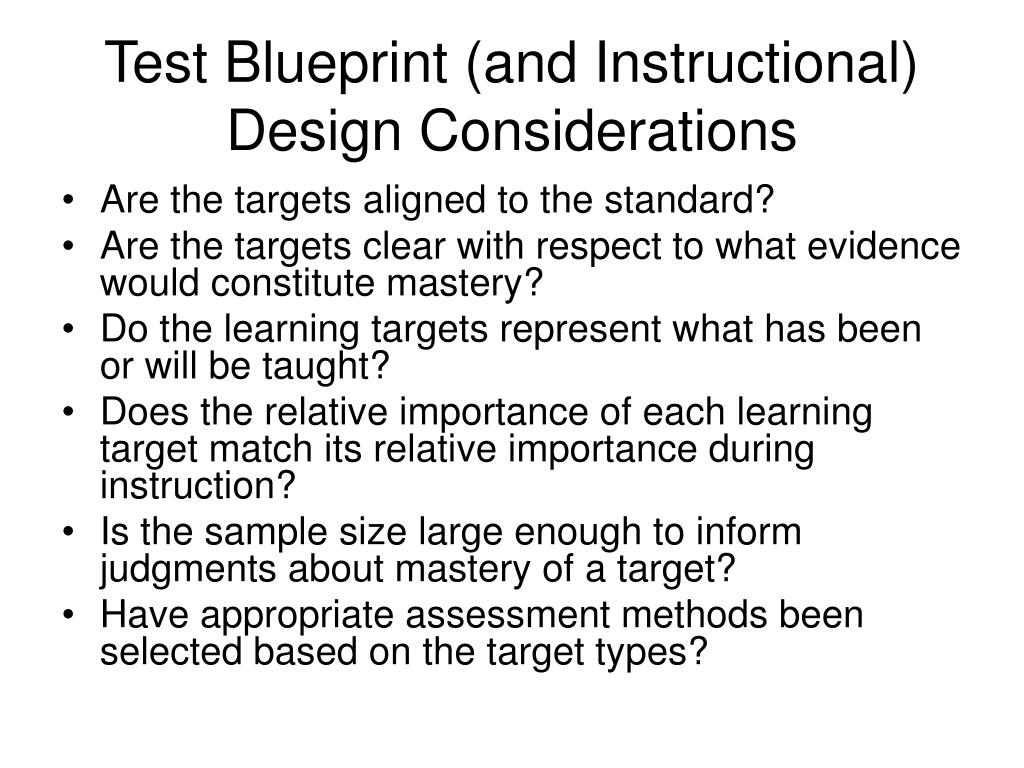 Test Blueprint (and Instructional) Design Considerations

• Are the targets aligned to the standard?
• Are the targets clear with respect to what evidence would constitute mastery?
• Do the learning targets represent what has been or will be taught?
• Does the relative importance of each learning target match its relative importance during instruction?
• Is the sample size large enough to inform judgments about mastery of a target?
• Have appropriate assessment methods been selected based on the target types?